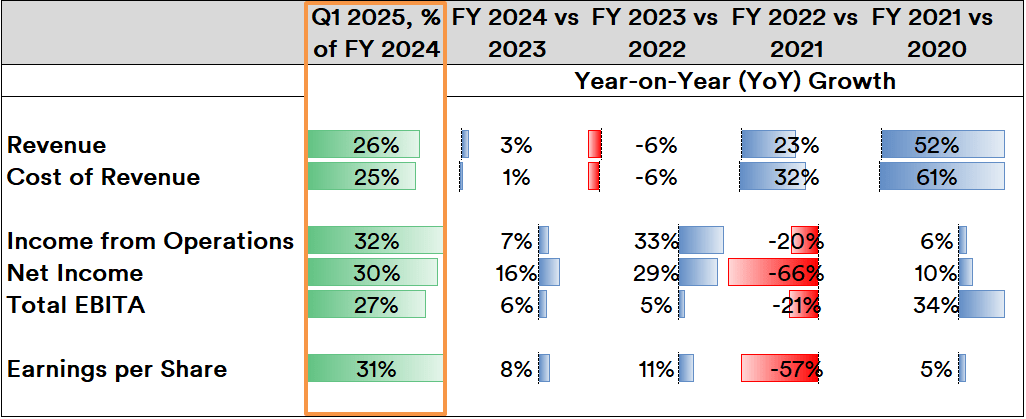 |  | Q1 2025, % of FY 2024 | FY 2024 vs 2023 | FY 2023 vs 2022 | FY 2022 vs 2021 | FY 2021 vs 2020 |
|---|---|---|---|---|---|
|  |  | Year-on-Year (YoY) Growth |  |  |  |
| Revenue | 26% | 3% | -6% | 23% | 52% |
| Cost of Revenue | 25% | 1% | -6% | 32% | 61% |
| Income from Operations | 32% | 7% | 33% | -20% | 6% |
| Net Income | 30% | 16% | 29% | -66% | 10% |
| Total EBITA | 27% | 6% | 5% | -21% | 34% |
| Earnings per Share | 31% | 8% | 11% | -57% | 5% |